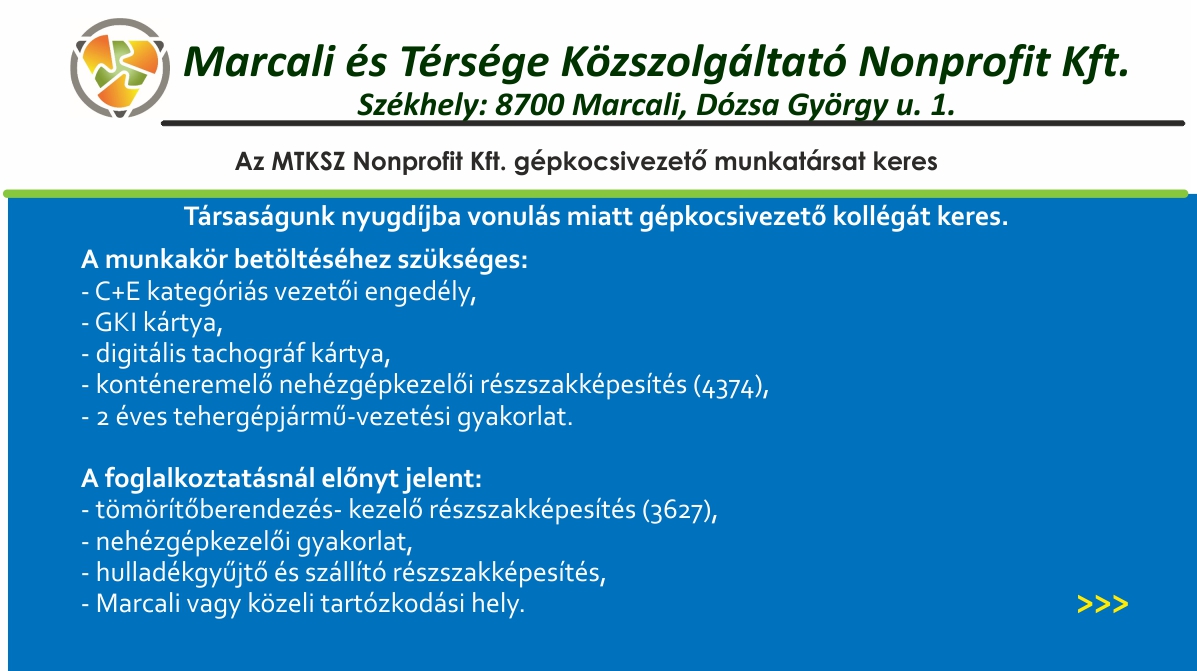 Marcali és Térsége Közszolgáltató Nonprofit Kft.
Székhely: 8700 Marcali, Dózsa György u. 1.

Az MTKSZ Nonprofit Kft. gépkocsivezető munkatársat keres

Társaságunk nyugdíjba vonulás miatt gépkocsivezető kollégát keres.

A munkakör betöltéséhez szükséges:
- C+E kategóriás vezetői engedély,
- GKI kártya,
- digitális tachográf kártya,
- konténeremelő nehézgépkezelői részszakképesítés (4374),
- 2 éves tehergépjármű-vezetési gyakorlat.

A foglalkoztatásnál előnyt jelent:
- tömörítőberendezés- kezelő részszakképesítés (3627),
- nehézgépkezelői gyakorlat,
- hulladékgyűjtő és szállító részszakképesítés,
- Marcali vagy közeli tartózkodási hely.

>>>